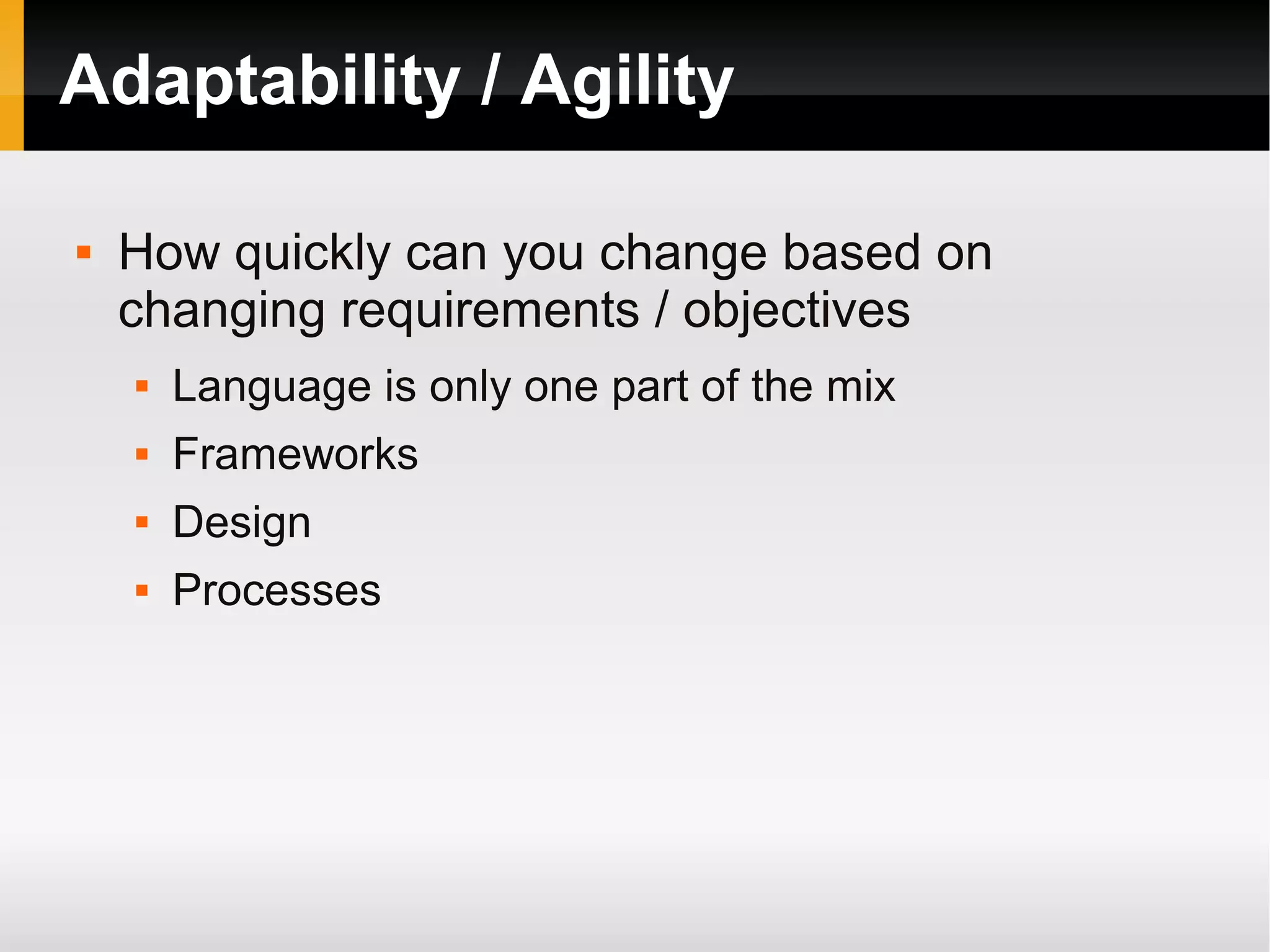 Adaptability / Agility

- How quickly can you change based on changing requirements / objectives
  - Language is only one part of the mix
  - Frameworks
  - Design
  - Processes